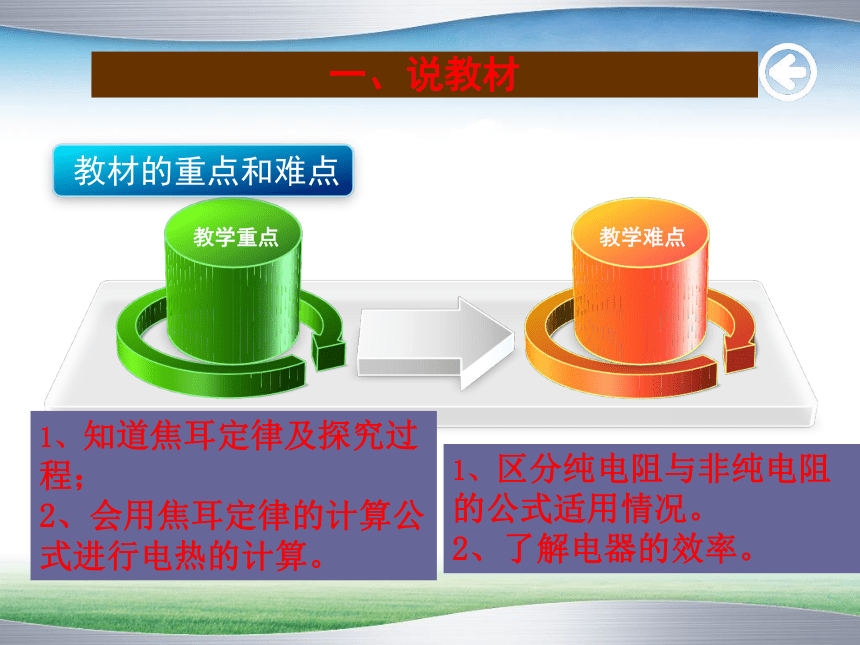 一、说教材

教材的重点和难点

教学重点

教学难点

1、知道焦耳定律及探究过程；
2、会用焦耳定律的计算公式进行电热的计算。

1、区分纯电阻与非纯电阻的公式适用情况。
2、了解电器的效率。